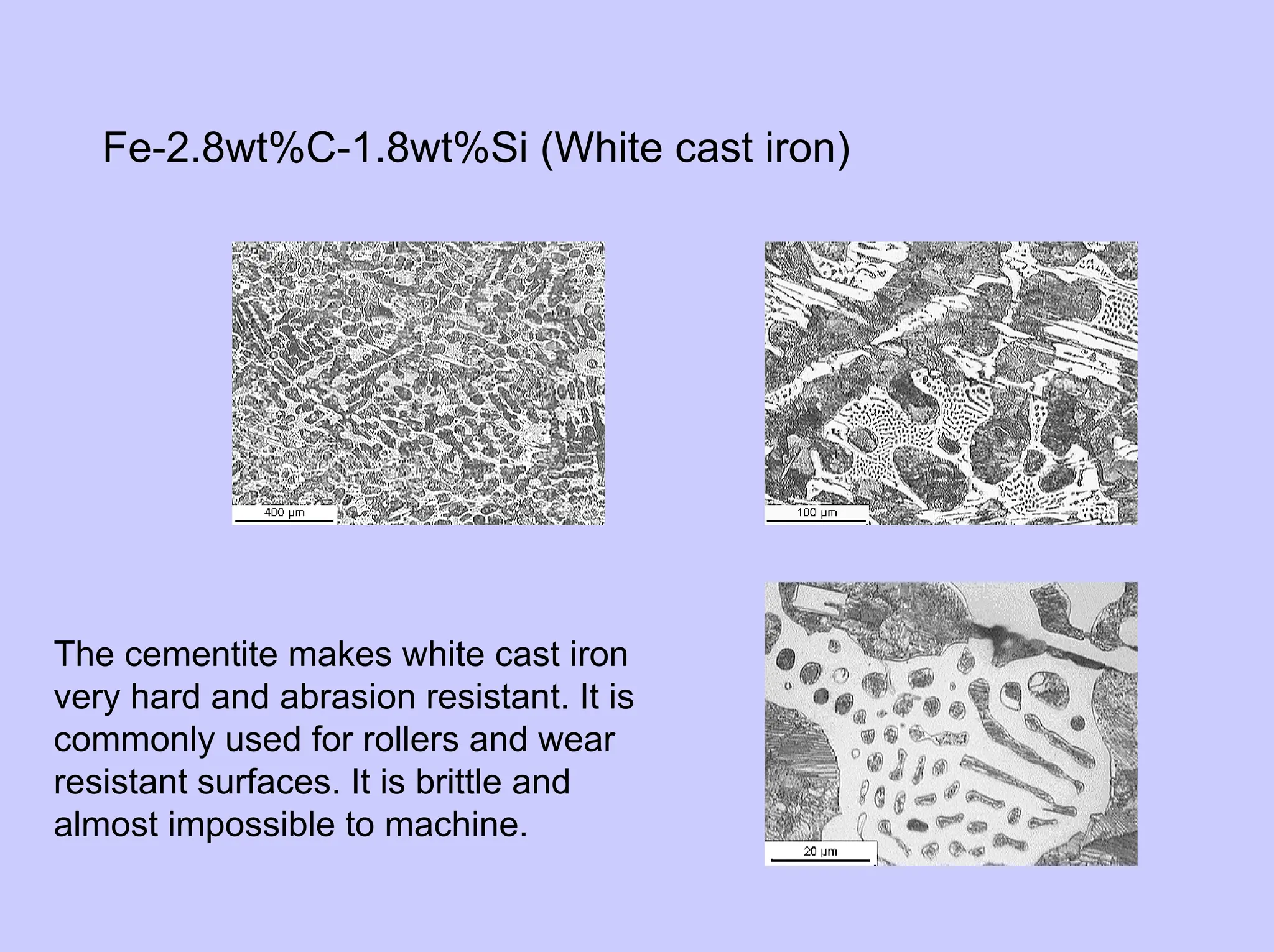 Fe-2.8wt%C-1.8wt%Si (White cast iron)

400 μm

100 μm

The cementite makes white cast iron very hard and abrasion resistant. It is commonly used for rollers and wear resistant surfaces. It is brittle and almost impossible to machine.

20 μm